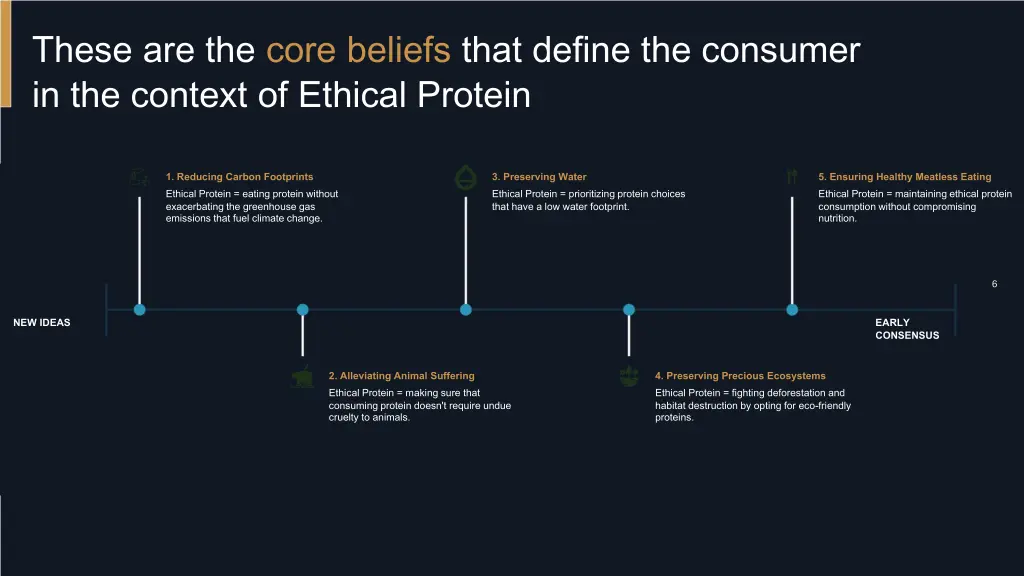 These are the core beliefs that define the consumer in the context of Ethical Protein

1. Reducing Carbon Footprints
Ethical Protein = eating protein without exacerbating the greenhouse gas emissions that fuel climate change.

3. Preserving Water
Ethical Protein = prioritizing protein choices that have a low water footprint.

5. Ensuring Healthy Meatless Eating
Ethical Protein = maintaining ethical protein consumption without compromising nutrition.

6

NEW IDEAS

EARLY CONSENSUS

2. Alleviating Animal Suffering
Ethical Protein = making sure that consuming protein doesn't require undue cruelty to animals.

4. Preserving Precious Ecosystems
Ethical Protein = fighting deforestation and habitat destruction by opting for eco-friendly proteins.